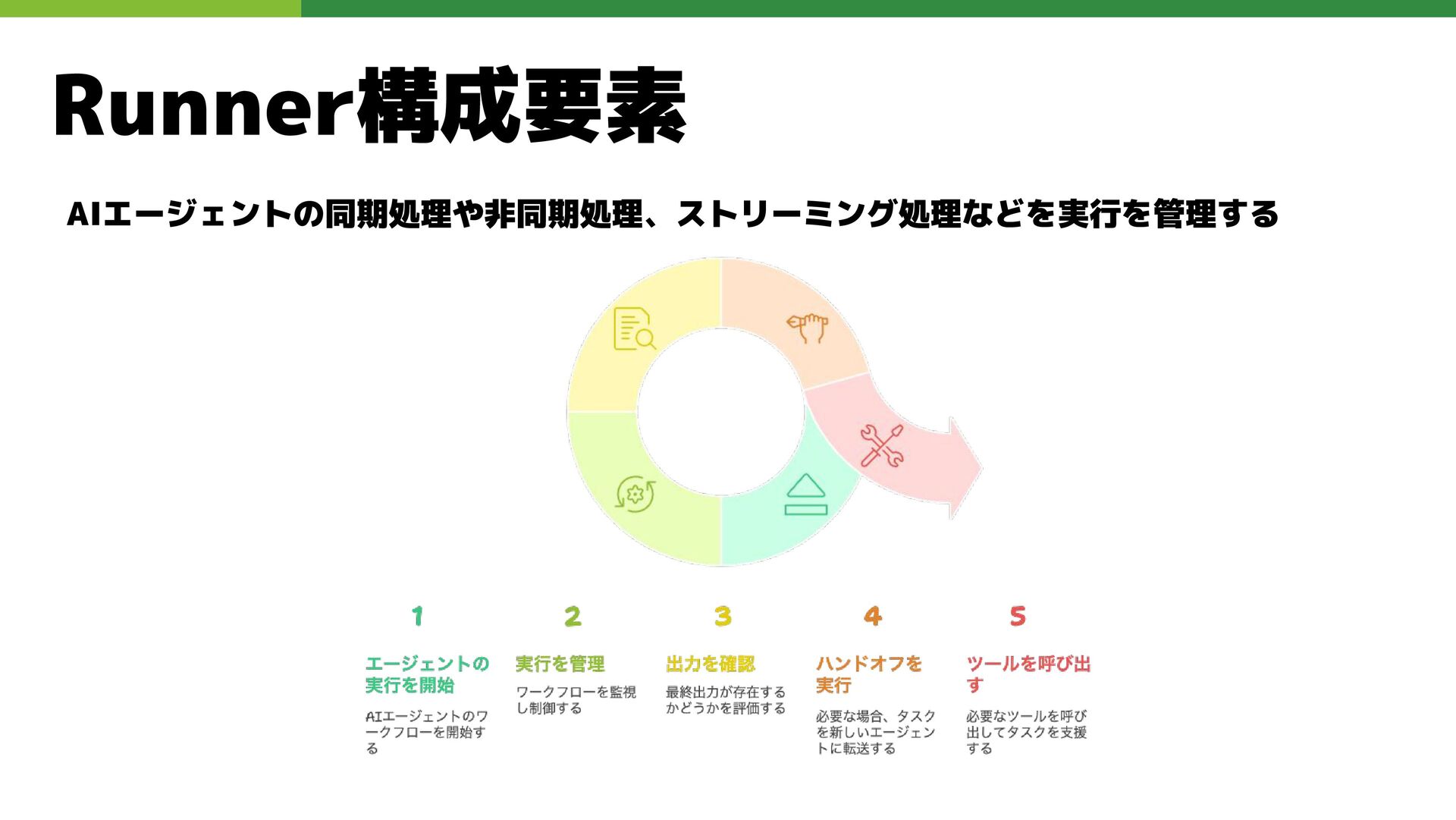 Runner構成要素

AIエージェントの同期処理や非同期処理、ストリーミング処理などを実行を管理する

1

エージェントの実行を開始

AIエージェントのワークフローを開始する

2

実行を管理

ワークフローを監視し制御する

3

出力を確認

最終出力が存在するかどうかを評価する

4

ハンドオフを実行

必要な場合、タスクを新しいエージェントに転送する

5

ツールを呼び出す

必要なツールを呼び出してタスクを支援する